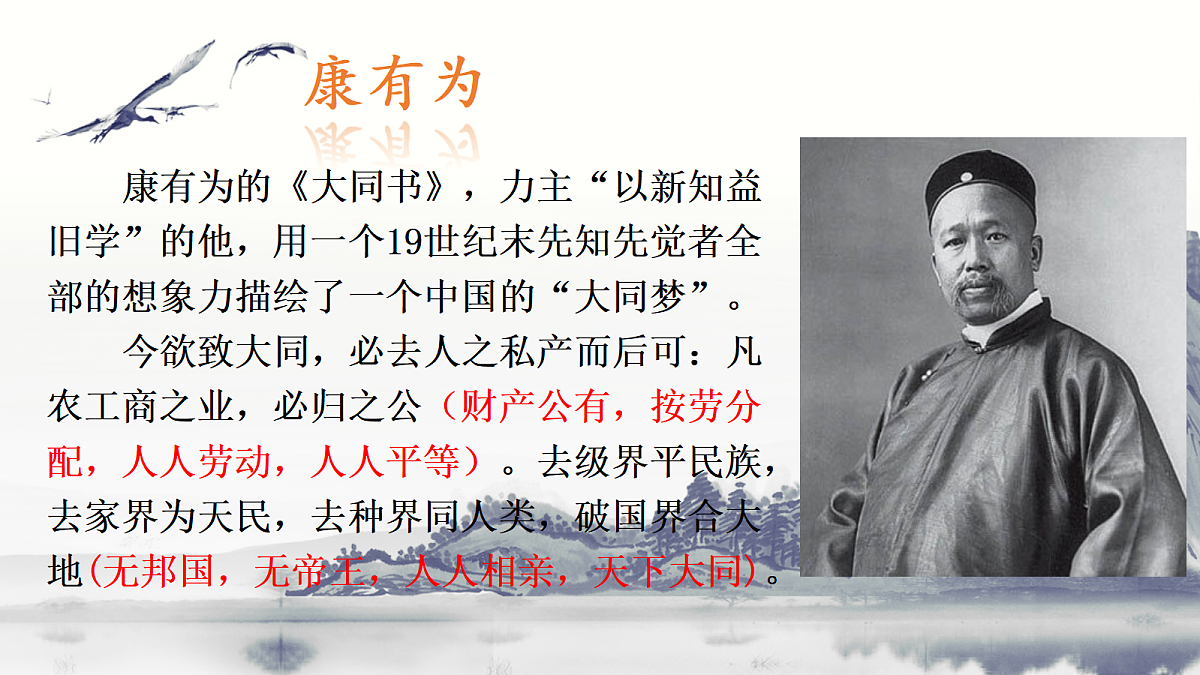 康有为

康有为的《大同书》，力主“以新知益旧学”的他，用一个19世纪末先知先觉者全部的想象力描绘了一个中国的“大同梦”。

今欲致大同，必去人之私产而后可：凡农工商之业，必归之公（财产公有，按劳分配，人人劳动，人人平等）。去级界平民族，去家界为天民，去种界同人类，破国界合大地(无邦国，无帝王，人人相亲，天下大同)。